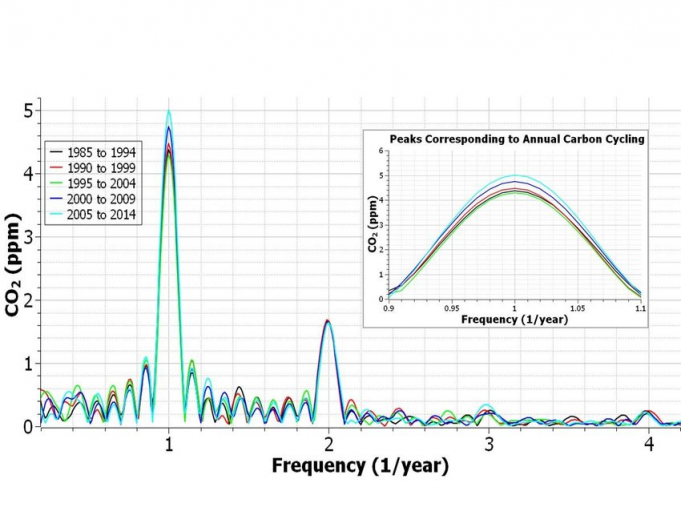 5
4
3
2
1
0
$CO_2$ (ppm)
1985 to 1994
1990 to 1999
1995 to 2004
2000 to 2009
2005 to 2014
1
2
3
4
Frequency (1/year)

Peaks Corresponding to Annual Carbon Cycling
6
5
4
3
2
1
0
$CO_2$ (ppm)
0.9
0.95
1
1.05
1.1
Frequency (1/year)